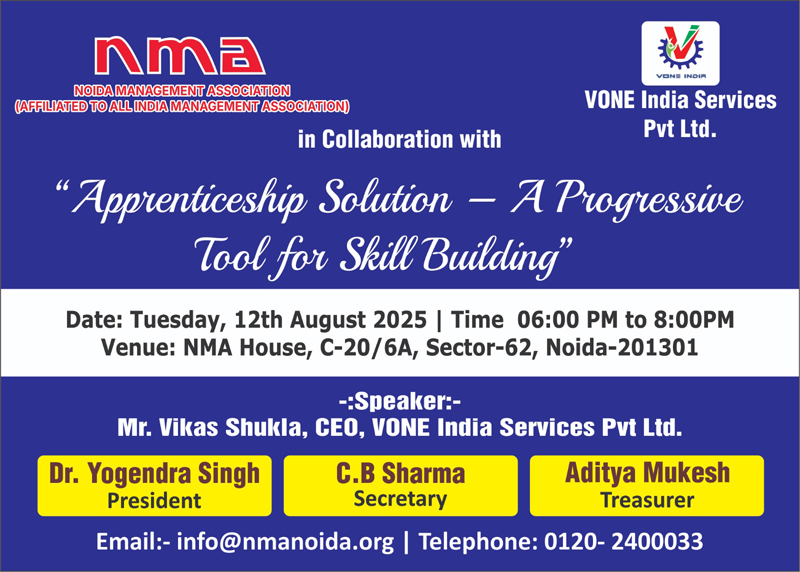 nma
NOIDA MANAGEMENT ASSOCIATION
(AFFILIATED TO ALL INDIA MANAGEMENT ASSOCIATION)

VONE INDIA

VONE India Services Pvt Ltd.

in Collaboration with

"Apprenticeship Solution – A Progressive Tool for Skill Building"

Date: Tuesday, 12th August 2025 | Time 06:00 PM to 8:00PM
Venue: NMA House, C-20/6A, Sector-62, Noida-201301

-:Speaker:-
Mr. Vikas Shukla, CEO, VONE India Services Pvt Ltd.

Dr. Yogendra Singh
President

C.B Sharma
Secretary

Aditya Mukesh
Treasurer

Email:- info@nmanoida.org | Telephone: 0120- 2400033